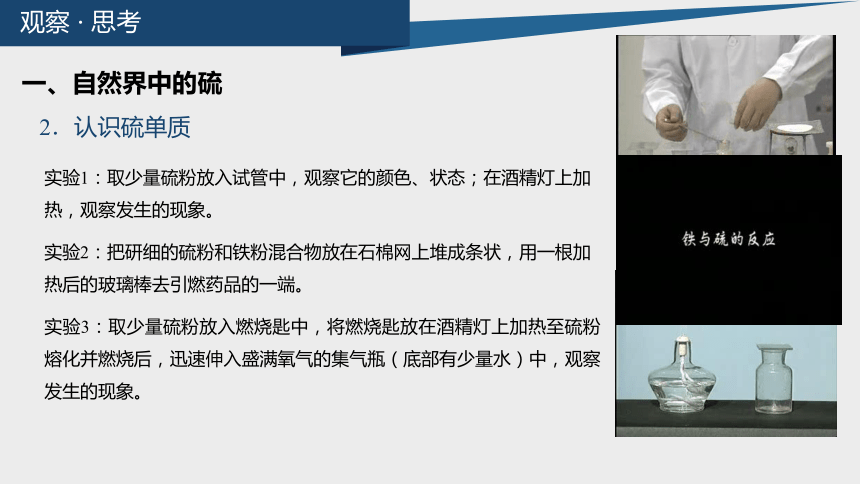 观察 · 思考

一、自然界中的硫

2．认识硫单质

实验1：取少量硫粉放入试管中，观察它的颜色、状态；在酒精灯上加热，观察发生的现象。

实验2：把研细的硫粉和铁粉混合物放在石棉网上堆成条状，用一根加热后的玻璃棒去引燃药品的一端。

实验3：取少量硫粉放入燃烧匙中，将燃烧匙放在酒精灯上加热至硫粉熔化并燃烧后，迅速伸入盛满氧气的集气瓶（底部有少量水）中，观察发生的现象。

铁与硫的反应